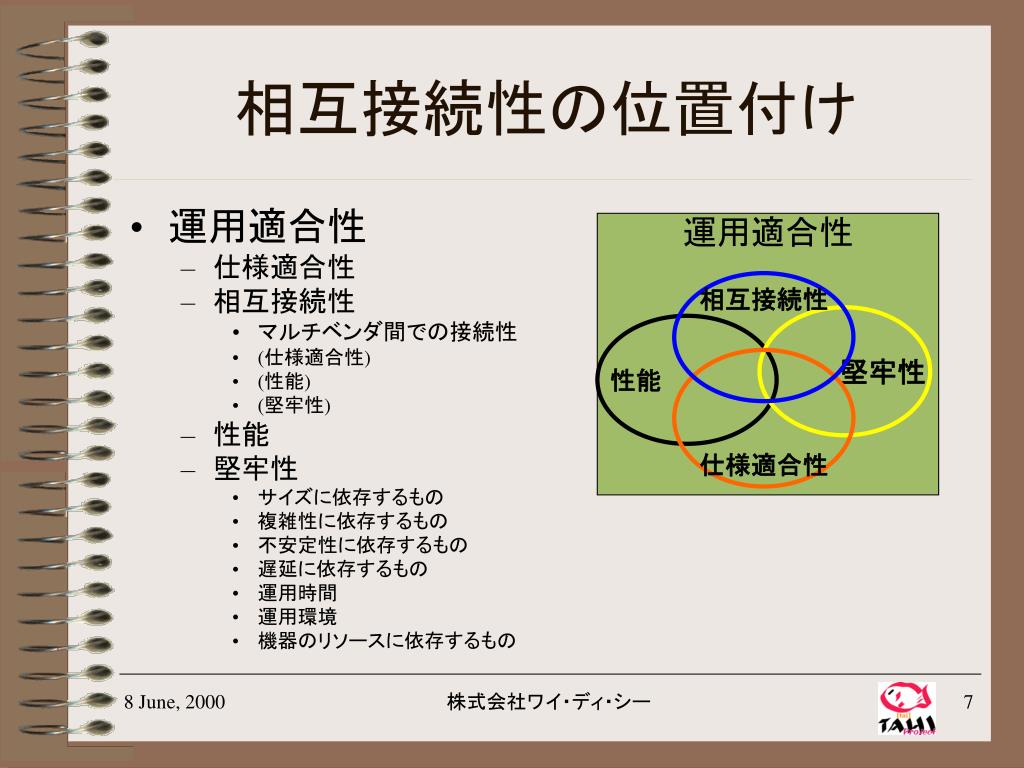 相互接続性の位置付け

• 運用適合性
  – 仕様適合性
  – 相互接続性
    • マルチベンダ間での接続性
    • (仕様適合性)
    • (性能)
    • (堅牢性)
  – 性能
  – 堅牢性
    • サイズに依存するもの
    • 複雑性に依存するもの
    • 不安定性に依存するもの
    • 遅延に依存するもの
    • 運用時間
    • 運用環境
    • 機器のリソースに依存するもの

運用適合性
相互接続性
性能
堅牢性
仕様適合性

8 June, 2000

株式会社ワイ･ディ･シー

TAHI Project

7